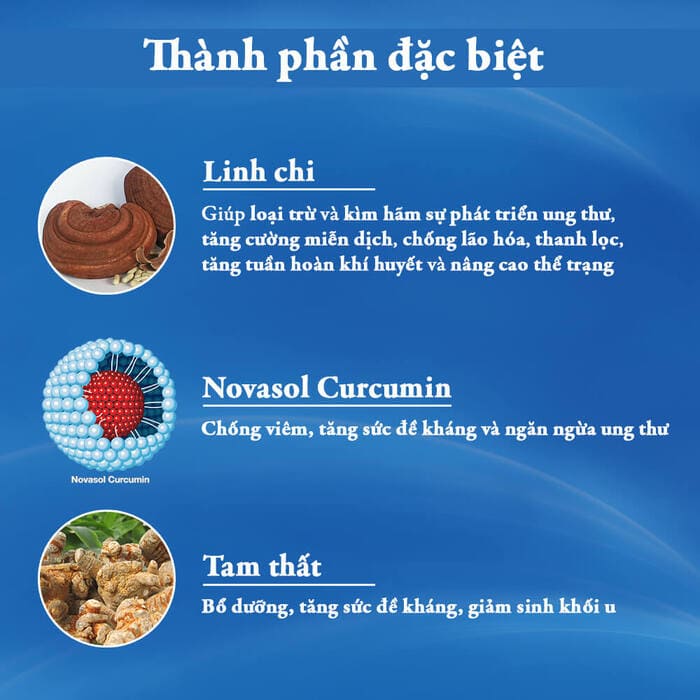 Thành phần đặc biệt

Linh chi

Giúp loại trừ và kìm hãm sự phát triển ung thư, tăng cường miễn dịch, chống lão hóa, thanh lọc, tăng tuần hoàn khí huyết và nâng cao thể trạng

Novasol Curcumin

Novasol Curcumin

Chống viêm, tăng sức đề kháng và ngăn ngừa ung thư

Tam thất

Bổ dưỡng, tăng sức đề kháng, giảm sinh khối u